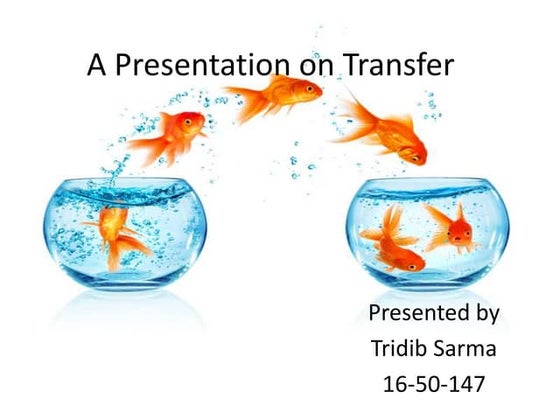 A Presentation on Transfer

Presented by
Tridib Sarma
16-50-147